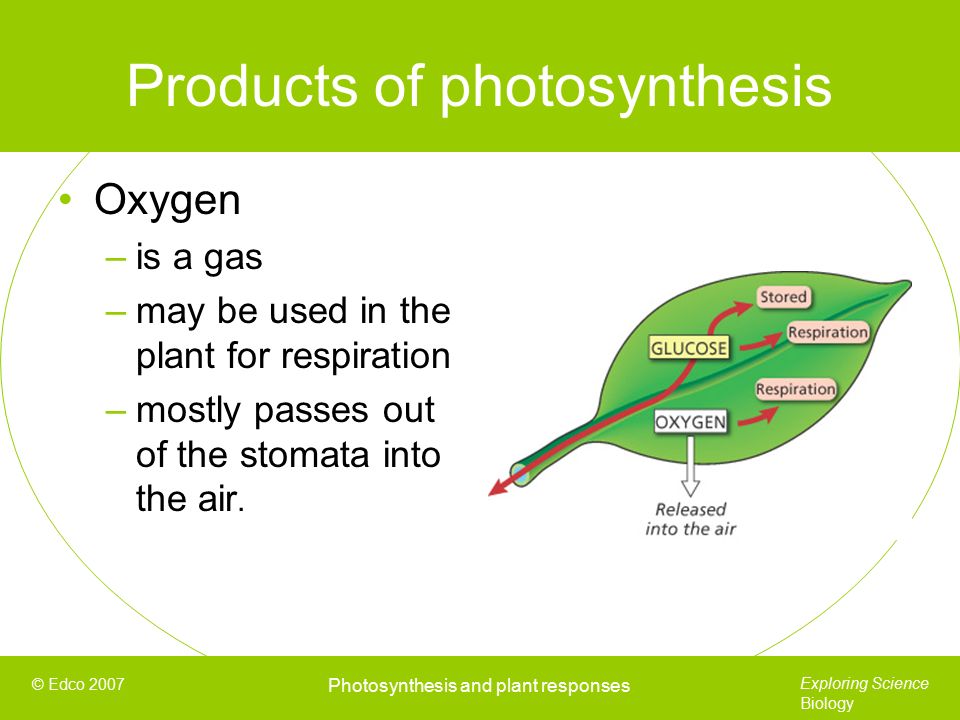 Products of photosynthesis

• Oxygen
– is a gas
– may be used in the plant for respiration
– mostly passes out of the stomata into the air.

Stored
GLUCOSE
Respiration
Respiration
OXYGEN
Released into the air

© Edco 2007
Photosynthesis and plant responses
Exploring Science Biology